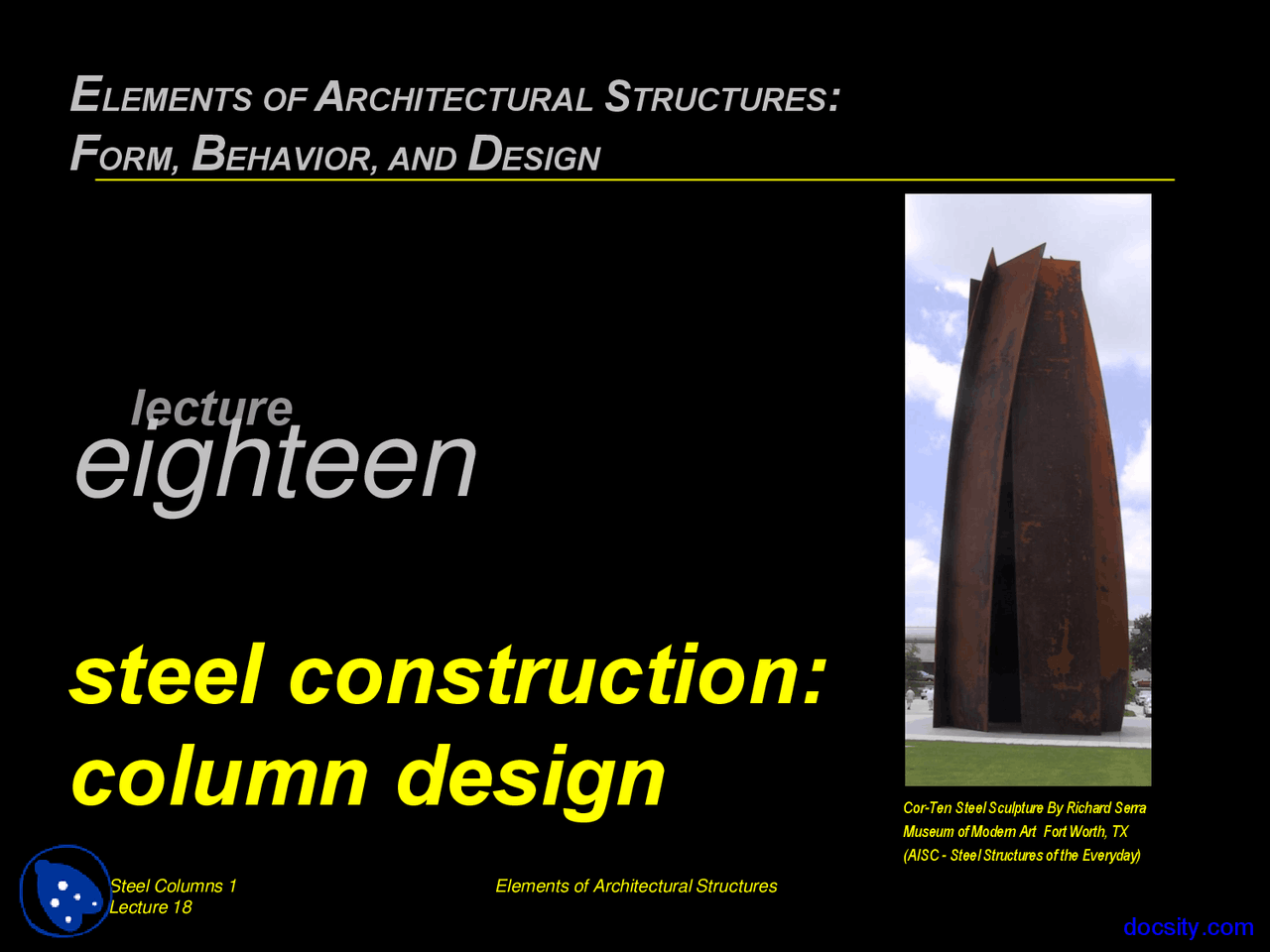 ELEMENTS OF ARCHITECTURAL STRUCTURES:
FORM, BEHAVIOR, AND DESIGN

lecture
eighteen

steel construction:
column design

Cor-Ten Steel Sculpture By Richard Serra
Museum of Modern Art Fort Worth, TX
(AISC - Steel Structures of the Everyday)

Steel Columns 1
Lecture 18

Elements of Architectural Structures

docsity.com